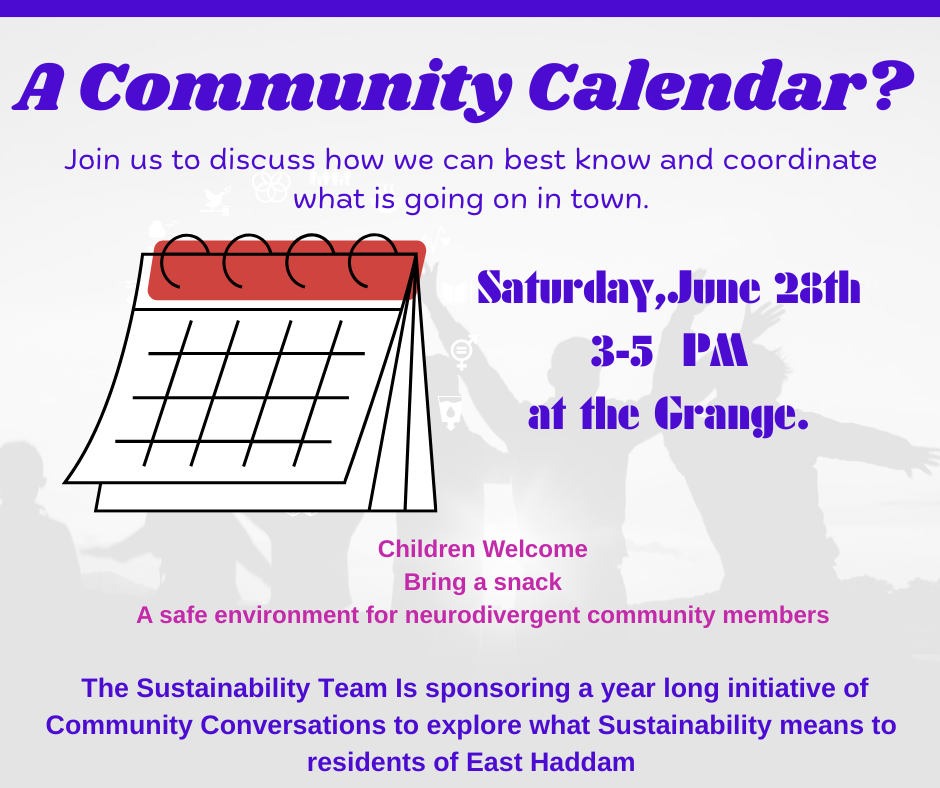 A Community Calendar?

Join us to discuss how we can best know and coordinate what is going on in town.

Saturday,June 28th
3-5 PM
at the Grange.

Children Welcome
Bring a snack
A safe environment for neurodivergent community members

The Sustainability Team Is sponsoring a year long initiative of Community Conversations to explore what Sustainability means to residents of East Haddam